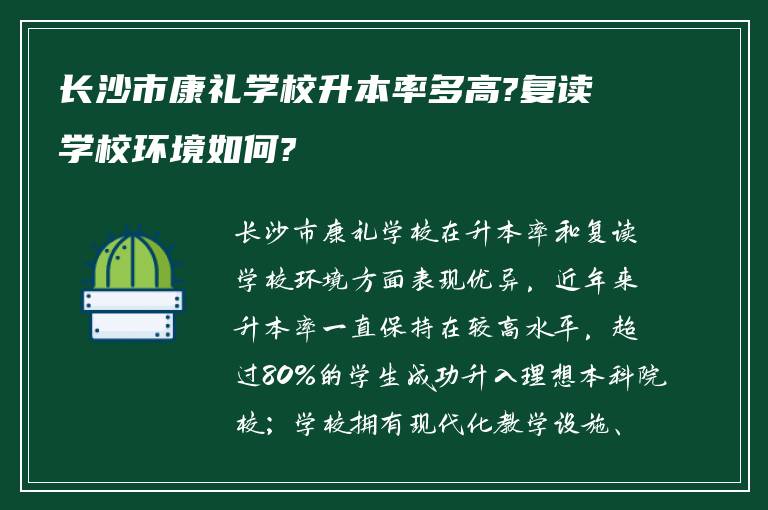 长沙市康礼学校升本率多高?复读学校环境如何?

长沙市康礼学校在升本率和复读学校环境方面表现优异，近年来升本率一直保持在较高水平，超过80%的学生成功升入理想本科院校；学校拥有现代化教学设施、